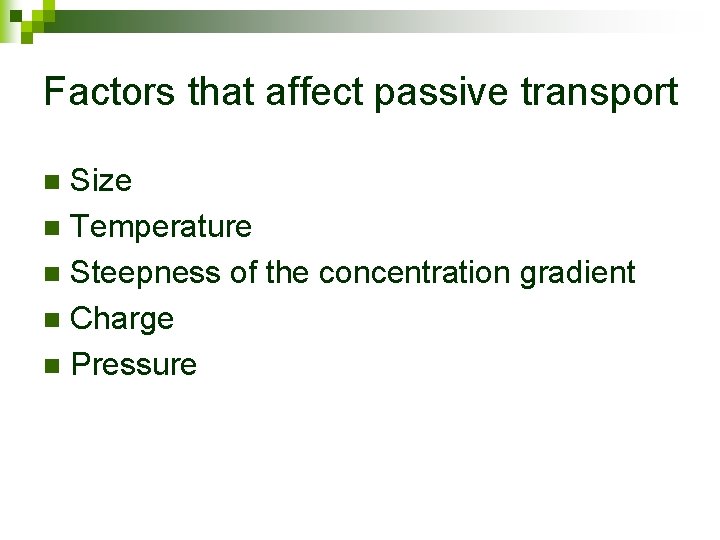 Factors that affect passive transport

- Size
- Temperature
- Steepness of the concentration gradient
- Charge
- Pressure